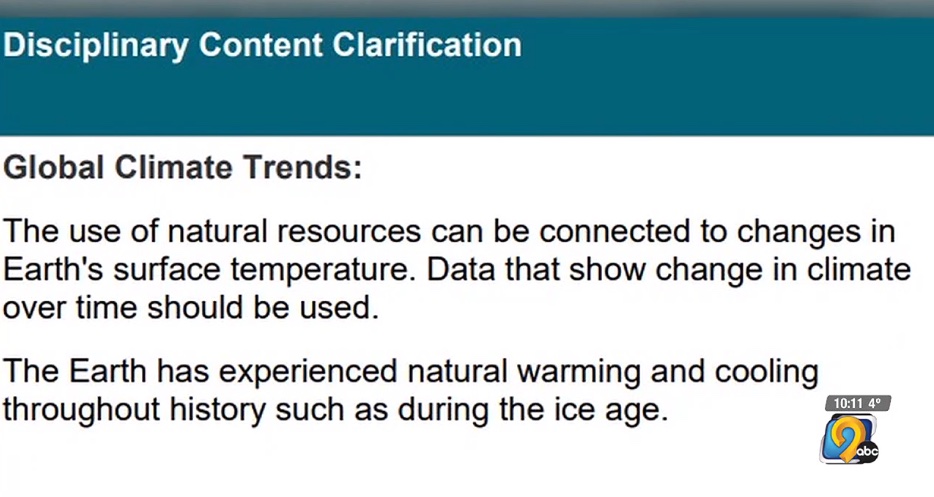 Disciplinary Content Clarification

Global Climate Trends:

The use of natural resources can be connected to changes in Earth's surface temperature. Data that show change in climate over time should be used.

The Earth has experienced natural warming and cooling throughout history such as during the ice age.

10:11 4°

9 abc